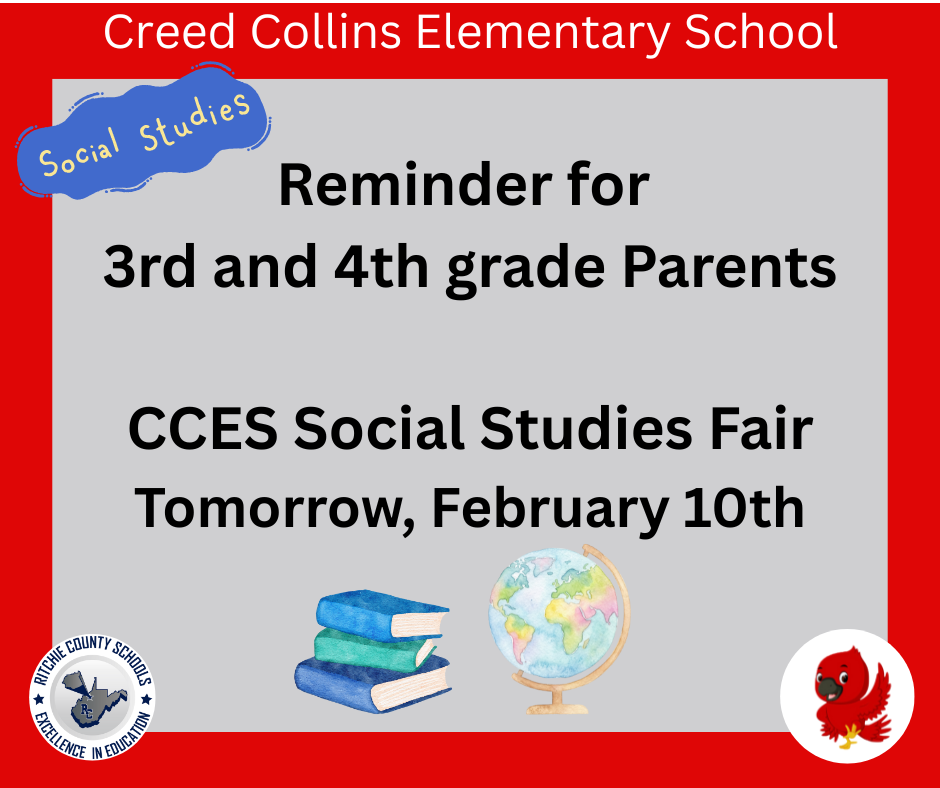 Creed Collins Elementary School

Social Studies

Reminder for
3rd and 4th grade Parents

CCES Social Studies Fair
Tomorrow, February 10th

RITCHIE COUNTY SCHOOLS
RC
EXCELLENCE IN EDUCATION